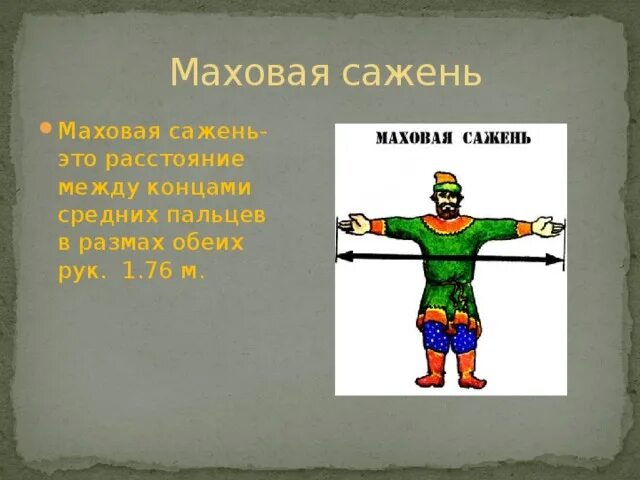 Маховая сажень

Маховая сажень- это расстояние между концами средних пальцев в размах обеих рук. 1.76 м.

МАХОВАЯ САЖЕНЬ